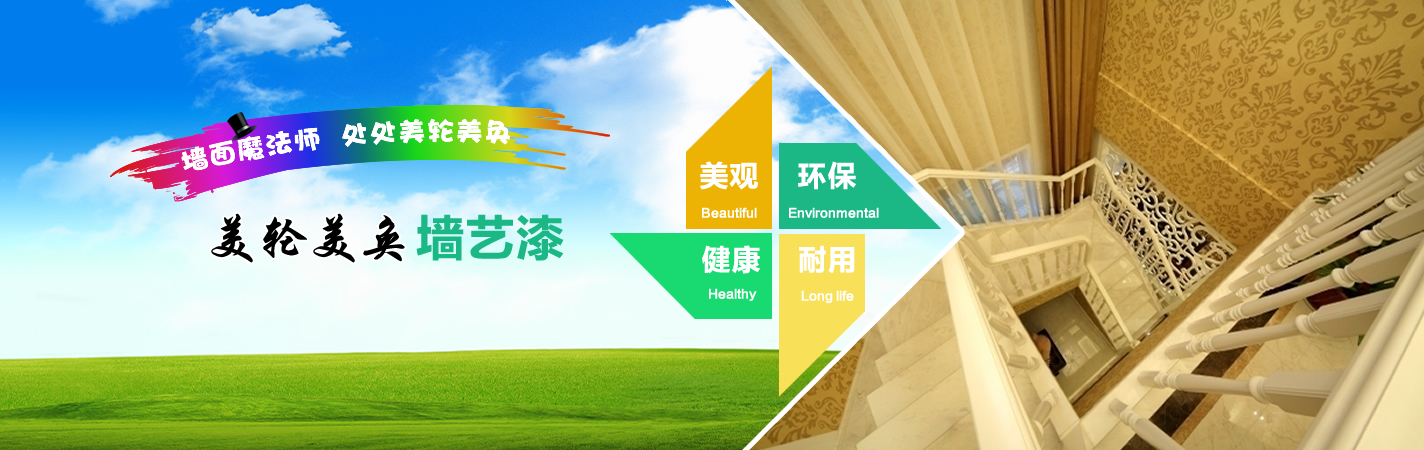 墙面魔法师 处处美轮美奂

美轮美奂 墙艺漆

美观
Beautiful

环保
Environmental

健康
Healthy

耐用
Long life